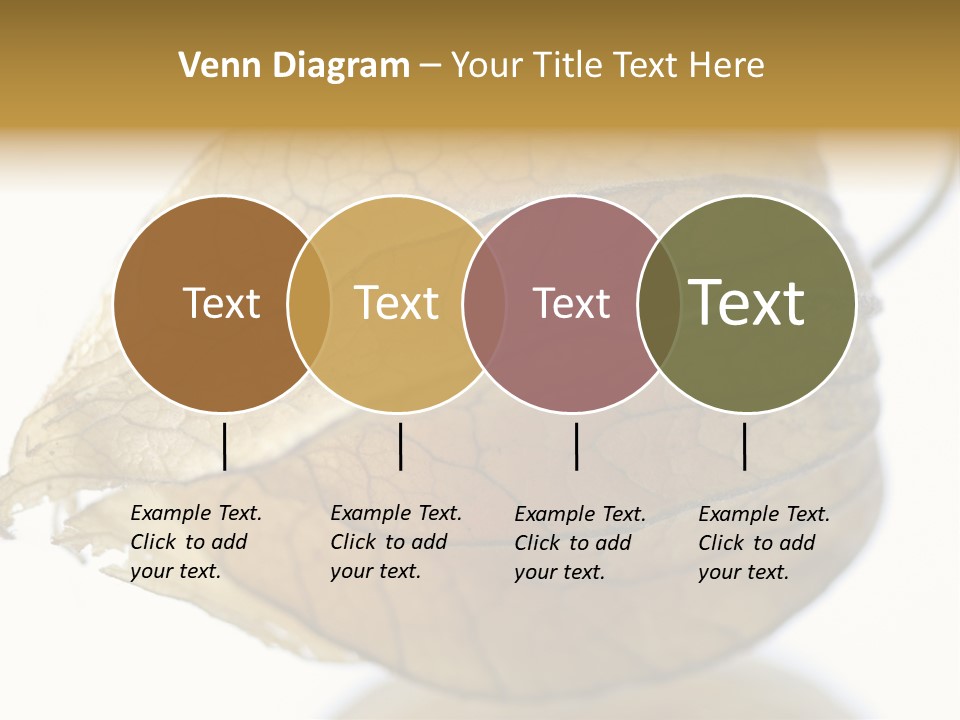 Venn Diagram – Your Title Text Here

Text

Text

Text

Text

Example Text. Click to add your text.

Example Text. Click to add your text.

Example Text. Click to add your text.

Example Text. Click to add your text.